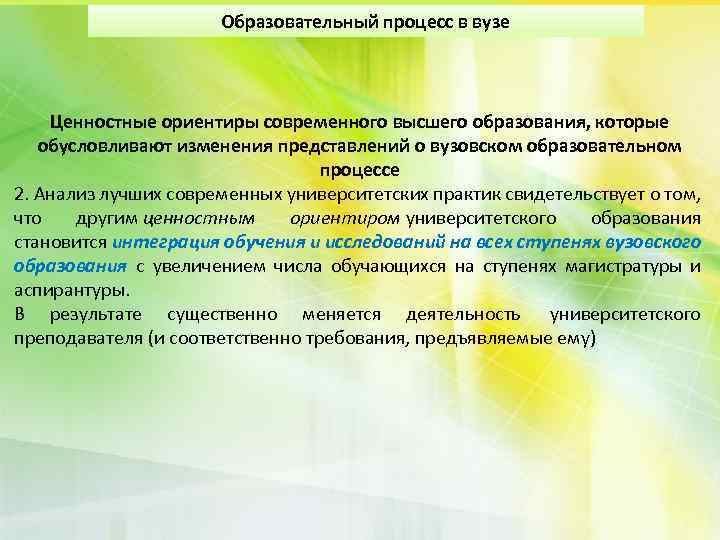 Образовательный процесс в вузе

Ценностные ориентиры современного высшего образования, которые обусловливают изменения представлений о вузовском образовательном процессе

2. Анализ лучших современных университетских практик свидетельствует о том, что другим ценностным ориентиром университетского образования становится интеграция обучения и исследований на всех ступенях вузовского образования с увеличением числа обучающихся на ступенях магистратуры и аспирантуры.

В результате существенно меняется деятельность университетского преподавателя (и соответственно требования, предъявляемые ему)